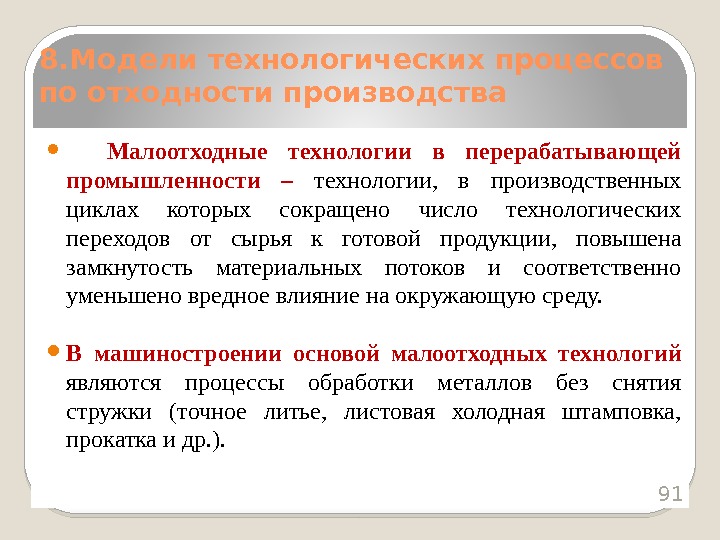 8.Модели технологических процессов по отходности производства

Малоотходные технологии в перерабатывающей промышленности – технологии, в производственных циклах которых сокращено число технологических переходов от сырья к готовой продукции, повышена замкнутость материальных потоков и соответственно уменьшено вредное влияние на окружающую среду.

В машиностроении основой малоотходных технологий являются процессы обработки металлов без снятия стружки (точное литье, листовая холодная штамповка, прокатка и др.).

91